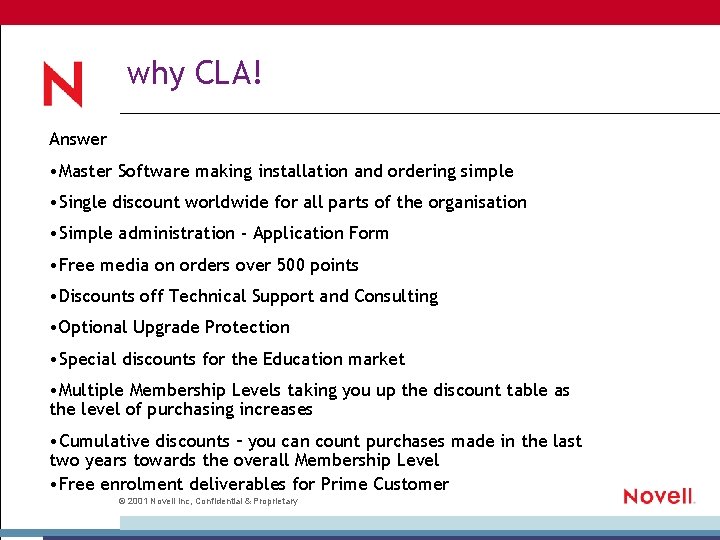 N

why CLA!

Answer

•Master Software making installation and ordering simple

•Single discount worldwide for all parts of the organisation

•Simple administration - Application Form

•Free media on orders over 500 points

•Discounts off Technical Support and Consulting

•Optional Upgrade Protection

•Special discounts for the Education market

•Multiple Membership Levels taking you up the discount table as the level of purchasing increases

•Cumulative discounts – you can count purchases made in the last two years towards the overall Membership Level

•Free enrolment deliverables for Prime Customer

© 2001 Novell Inc, Confidential & Proprietary

Novell.